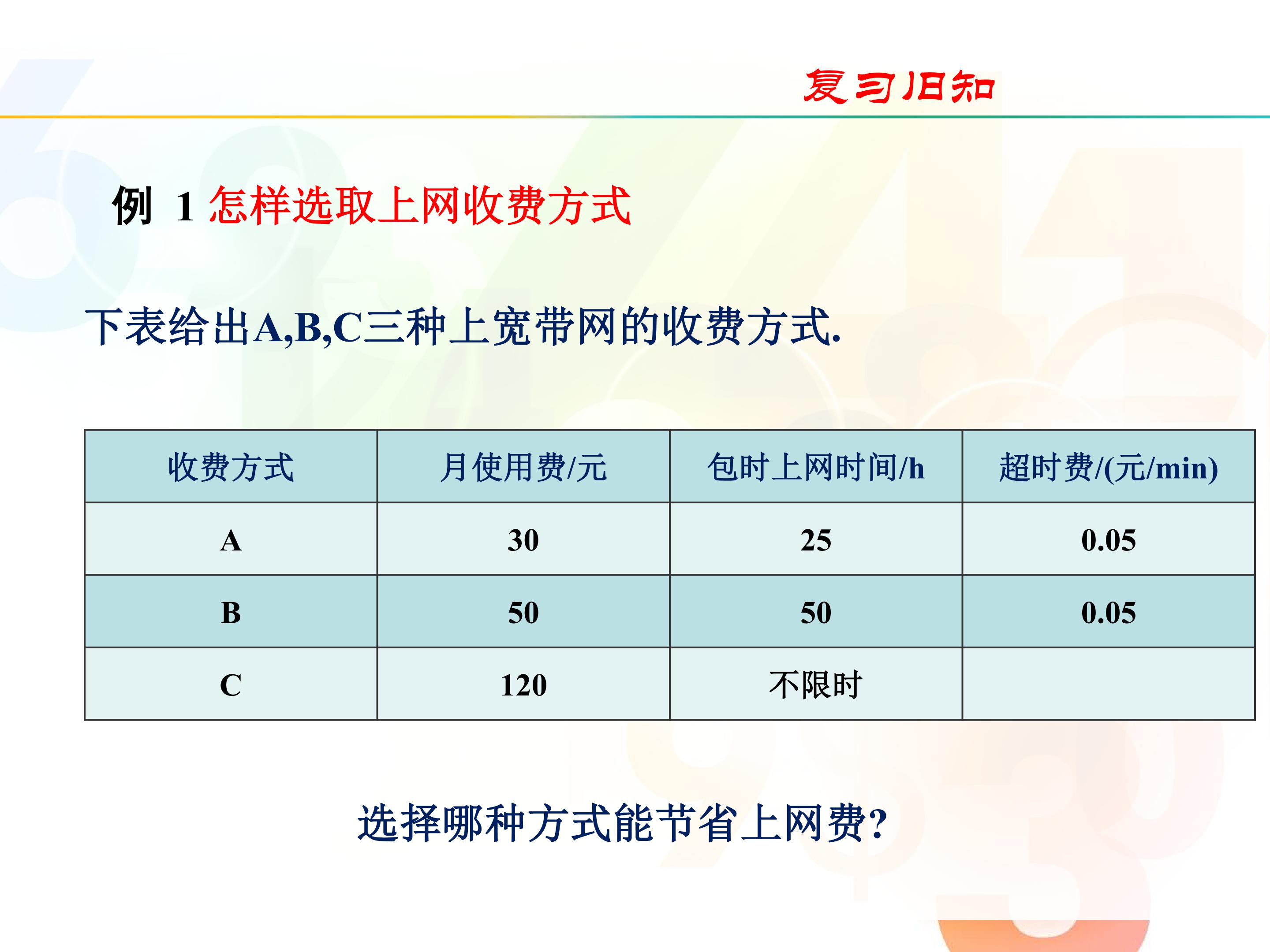 复习旧知

例 1 怎样选取上网收费方式

下表给出A,B,C三种上宽带网的收费方式.

| 收费方式 | 月使用费/元 | 包时上网时间/h | 超时费/(元/min) |
|---|---|---|---|
| A | 30 | 25 | 0.05 |
| B | 50 | 50 | 0.05 |
| C | 120 | 不限时 | |

选择哪种方式能节省上网费?